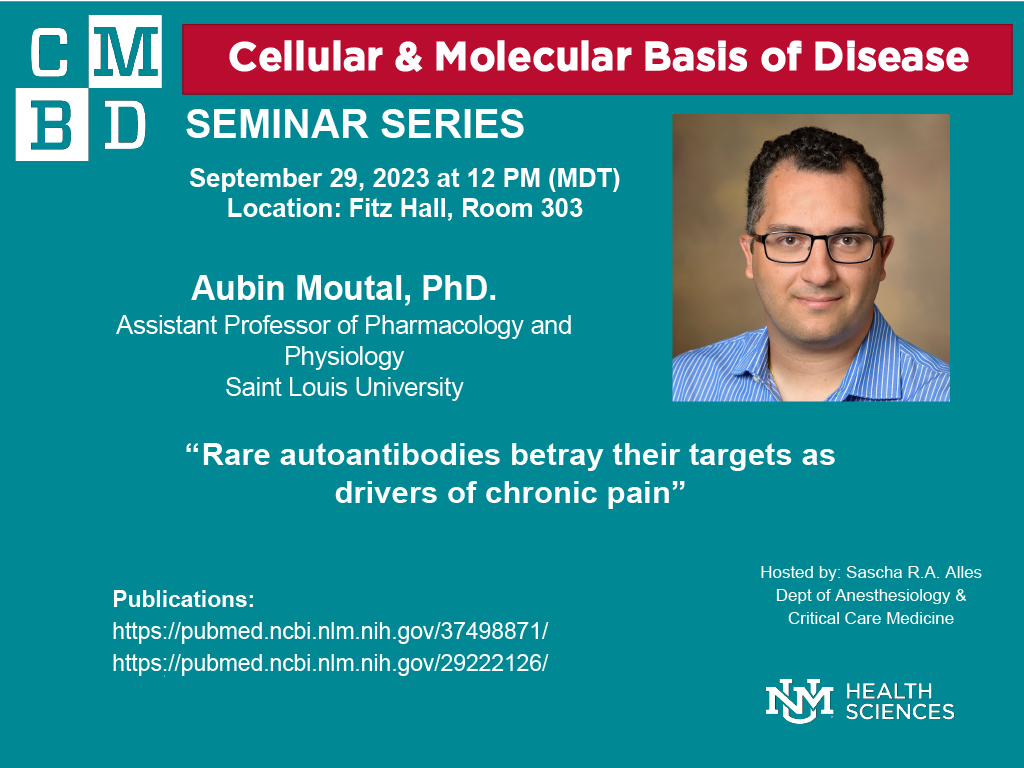 C M
B D

Cellular & Molecular Basis of Disease

SEMINAR SERIES

September 29, 2023 at 12 PM (MDT)
Location: Fitz Hall, Room 303

Aubin Moutal, PhD.
Assistant Professor of Pharmacology and Physiology
Saint Louis University

“Rare autoantibodies betray their targets as drivers of chronic pain”

Publications:
https://pubmed.ncbi.nlm.nih.gov/37498871/
https://pubmed.ncbi.nlm.nih.gov/29222126/

Hosted by: Sascha R.A. Alles
Dept of Anesthesiology & Critical Care Medicine

NM HEALTH SCIENCES